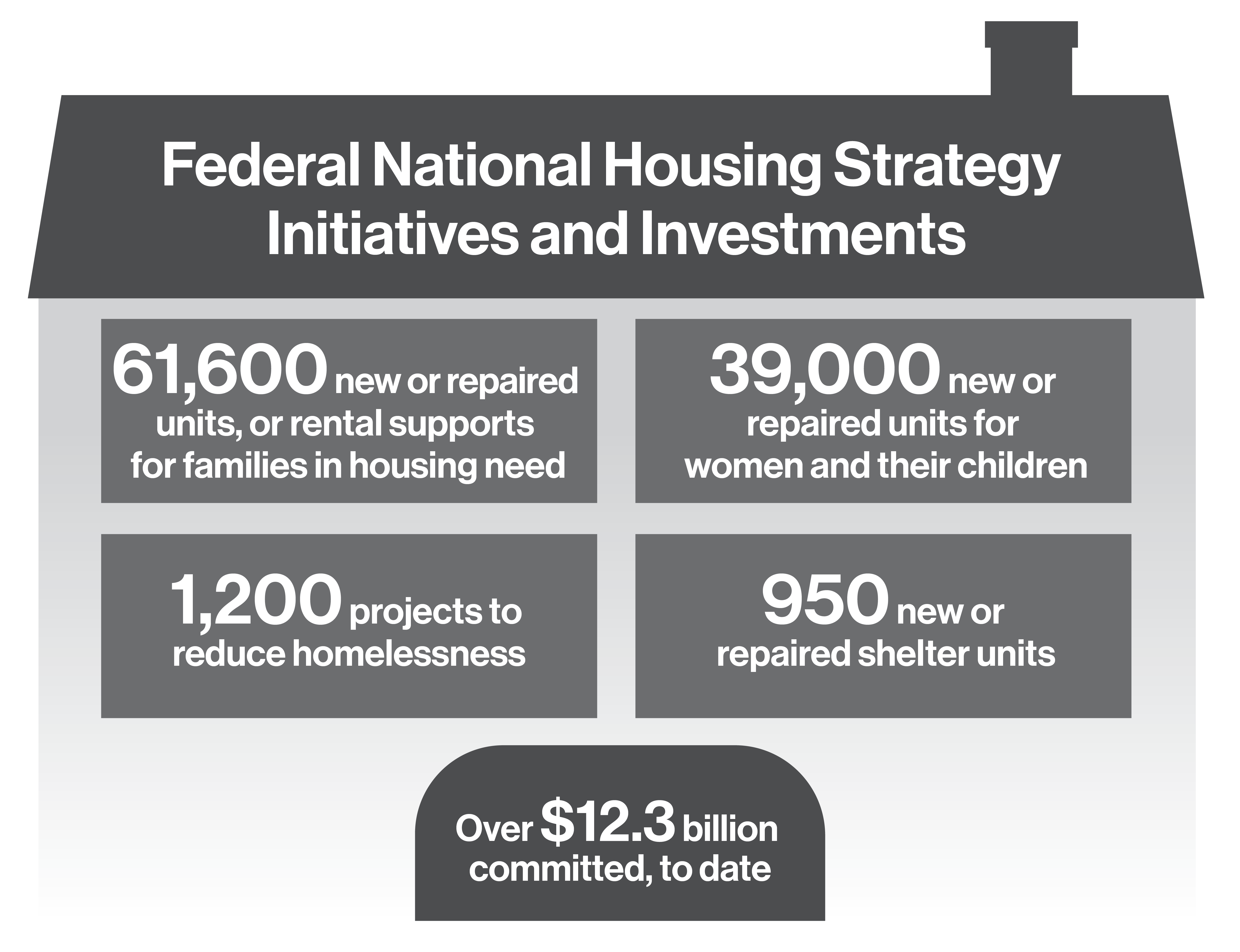 Federal National Housing Strategy Initiatives and Investments

61,600 new or repaired units, or rental supports for families in housing need

39,000 new or repaired units for women and their children

1,200 projects to reduce homelessness

950 new or repaired shelter units

Over \$12.3 billion committed, to date